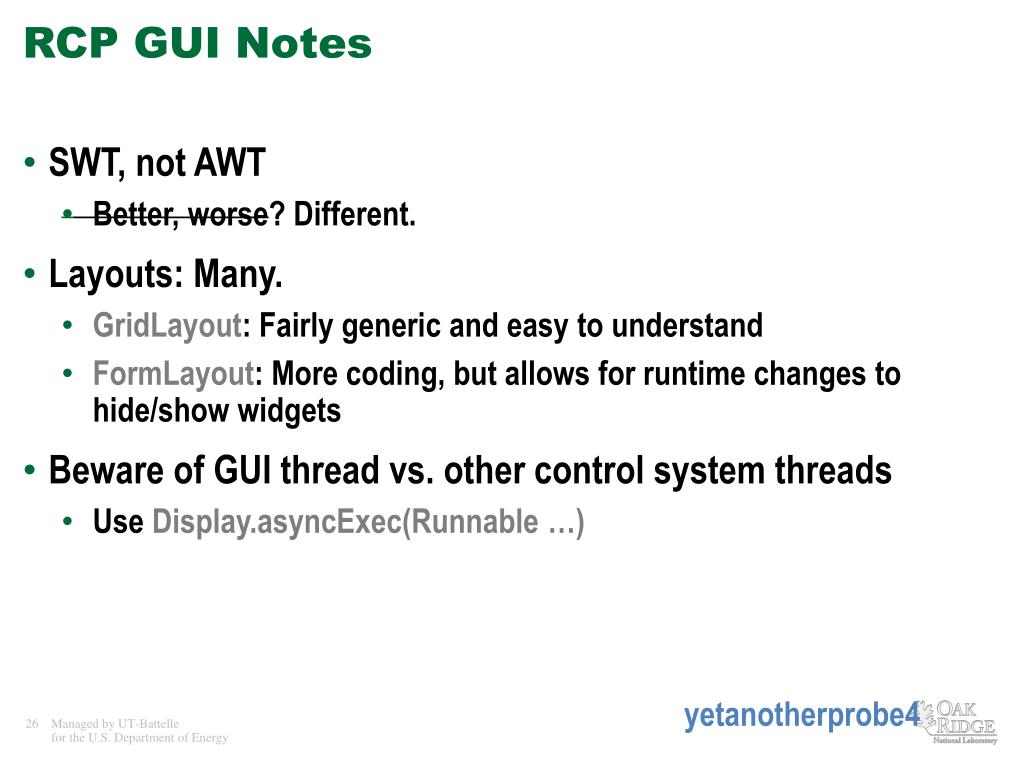 RCP GUI Notes

• SWT, not AWT
  • Better, worse? Different.

• Layouts: Many.
  • GridLayout: Fairly generic and easy to understand
  • FormLayout: More coding, but allows for runtime changes to hide/show widgets

• Beware of GUI thread vs. other control system threads
  • Use Display.asyncExec(Runnable …)

26 Managed by UT-Battelle for the U.S. Department of Energy

yetanotherprobe4

OAK RIDGE National Laboratory